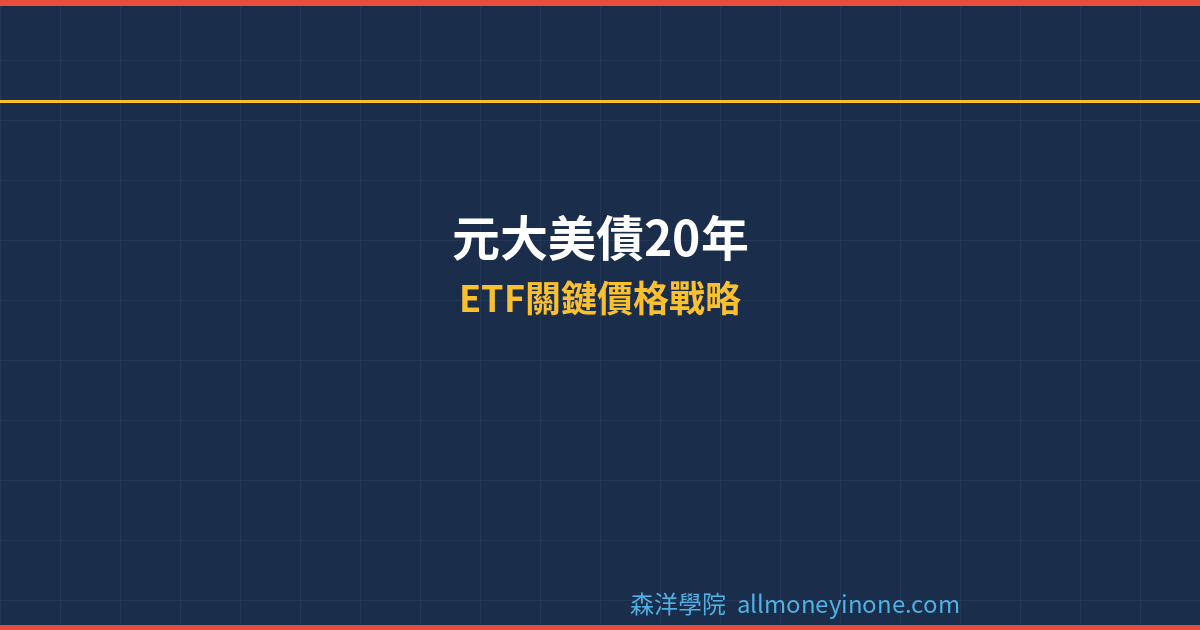 元大美債20年
ETF關鍵價格戰略

森洋學院 allmoneyinone.com